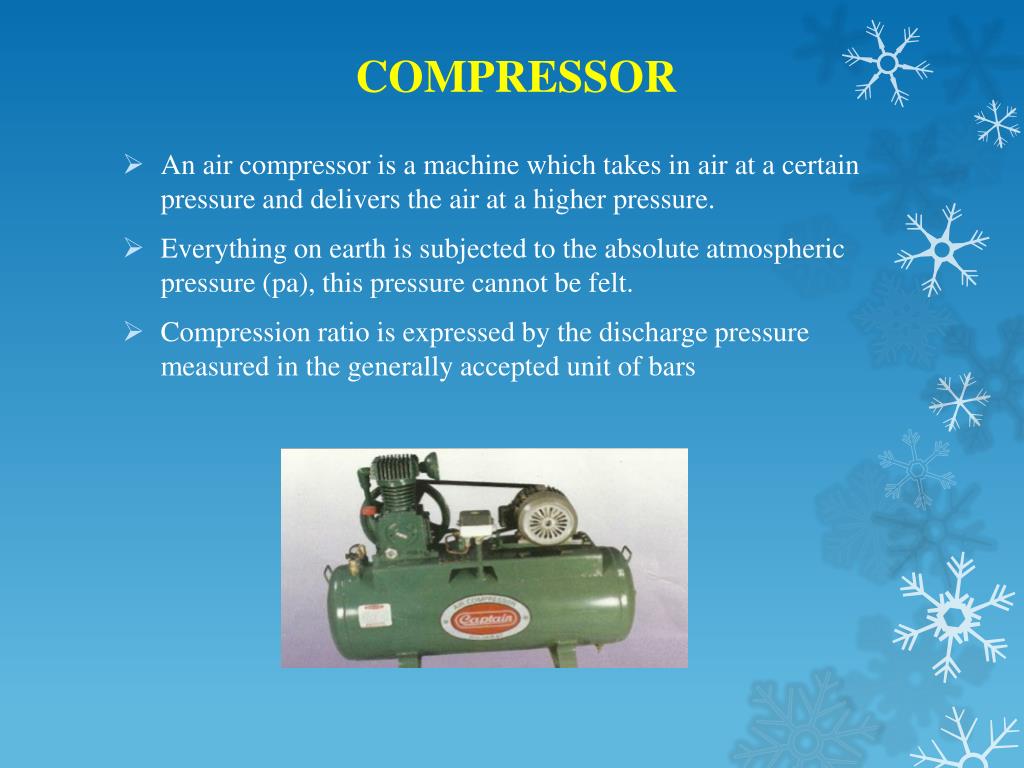 COMPRESSOR

➢ An air compressor is a machine which takes in air at a certain pressure and delivers the air at a higher pressure.

➢ Everything on earth is subjected to the absolute atmospheric pressure (pa), this pressure cannot be felt.

➢ Compression ratio is expressed by the discharge pressure measured in the generally accepted unit of bars

AIR COMPRESSOR
Captain